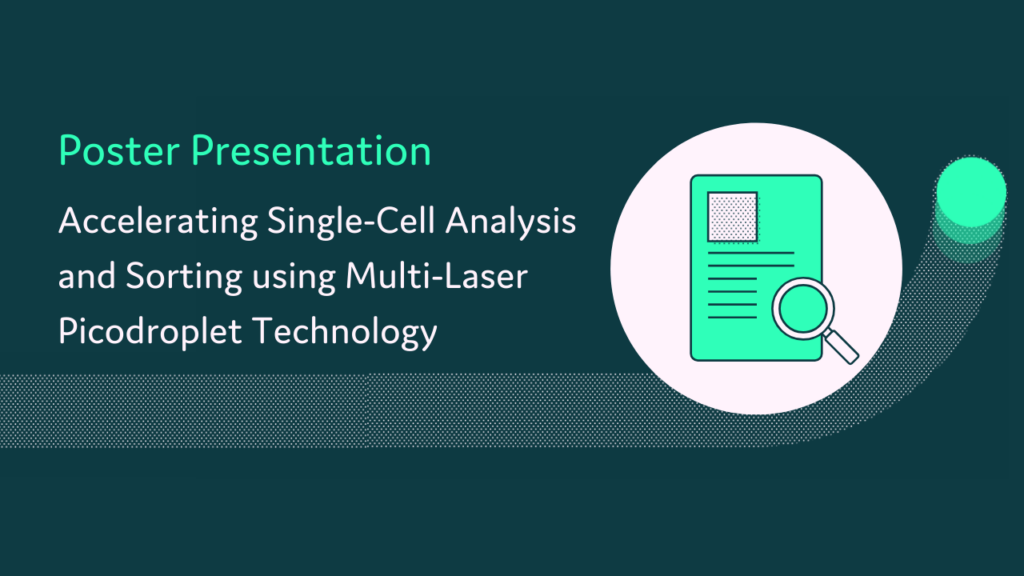 Poster Presentation

Accelerating Single-Cell Analysis and Sorting using Multi-Laser Picodroplet Technology